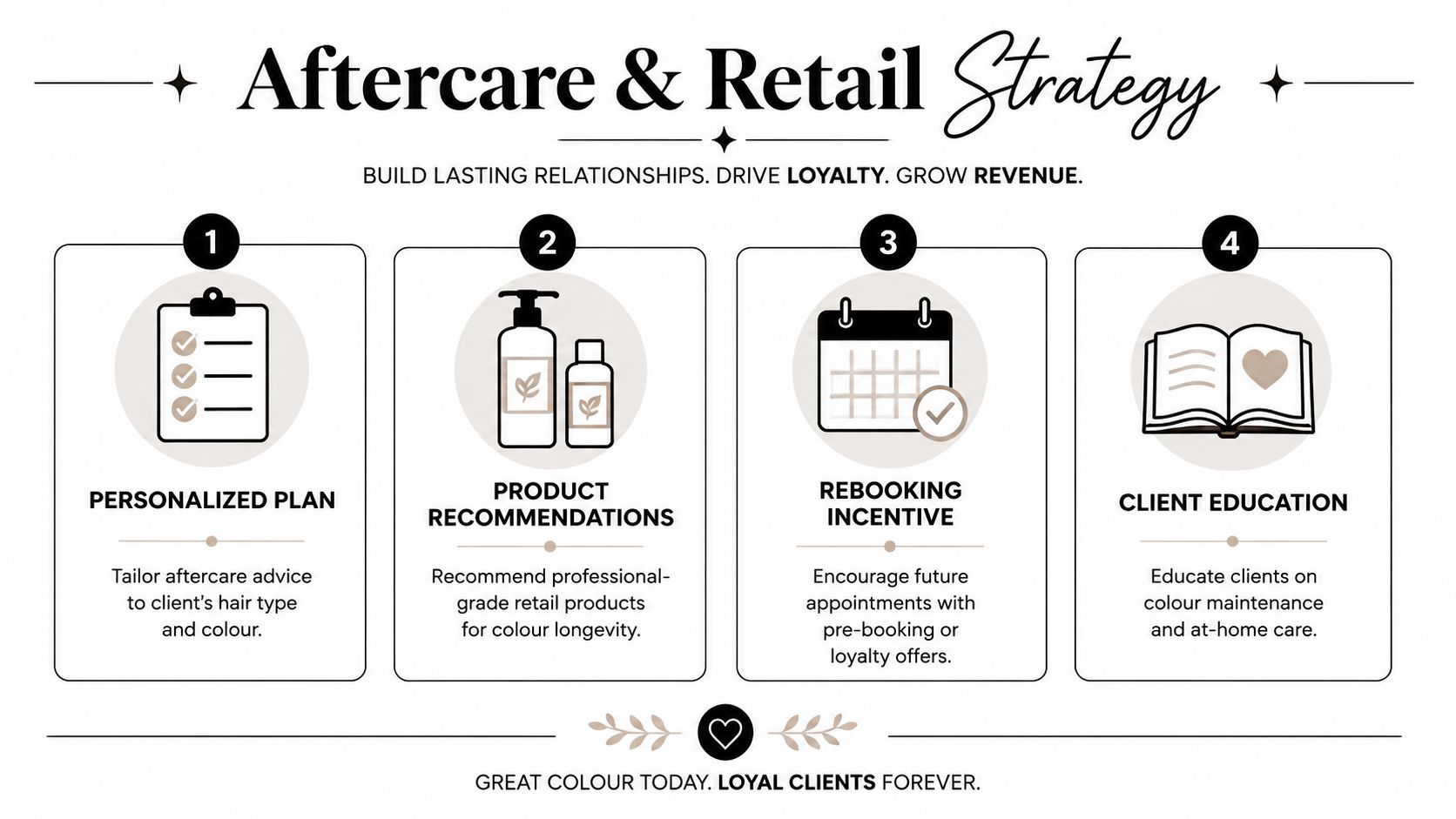 Aftercare & Retail Strategy

BUILD LASTING RELATIONSHIPS. DRIVE LOYALTY. GROW REVENUE.

1

PERSONALIZED PLAN

Tailor aftercare advice to client's hair type and colour.

2

PRODUCT RECOMMENDATIONS

Recommend professional-grade retail products for colour longevity.

3

REBOOKING INCENTIVE

Encourage future appointments with pre-booking or loyalty offers.

4

CLIENT EDUCATION

Educate clients on colour maintenance and at-home care.

GREAT COLOUR TODAY. LOYAL CLIENTS FOREVER.